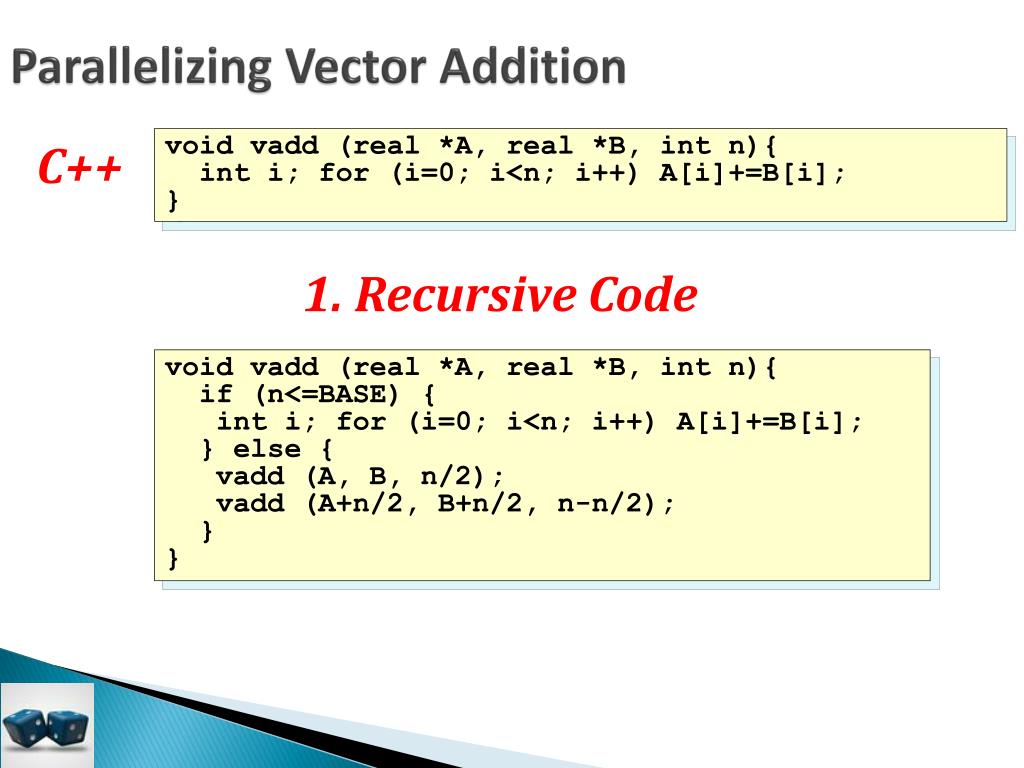 Parallelizing Vector Addition

C++

void vadd (real *A, real *B, int n){
  int i; for (i=0; i<n; i++) A[i]+=B[i];
}

1. Recursive Code

void vadd (real *A, real *B, int n){
  if (n<=BASE) {
   int i; for (i=0; i<n; i++) A[i]+=B[i];
  } else {
   vadd (A, B, n/2);
   vadd (A+n/2, B+n/2, n-n/2);
  }
}